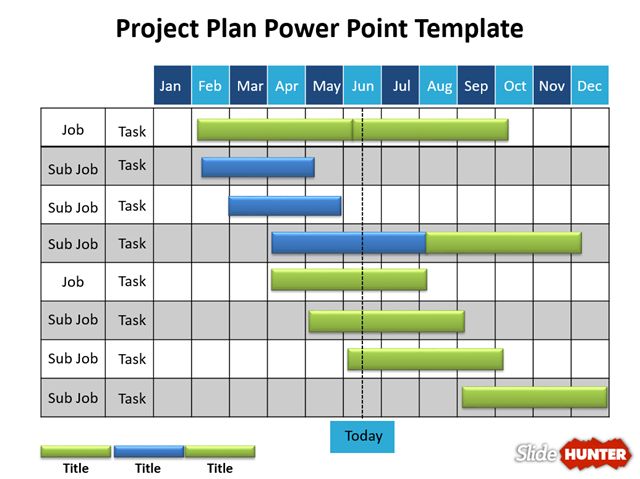 Project Plan Power Point Template

| | | Jan | Feb | Mar | Apr | May | Jun | Jul | Aug | Sep | Oct | Nov | Dec |
|---|---|---|---|---|---|---|---|---|---|---|---|---|---|
| Job | Task | | | | | | | | | | | | |
| Sub Job | Task | | | | | | | | | | | | |
| Sub Job | Task | | | | | | | | | | | | |
| Sub Job | Task | | | | | | | | | | | | |
| Job | Task | | | | | | | | | | | | |
| Sub Job | Task | | | | | | | | | | | | |
| Sub Job | Task | | | | | | | | | | | | |
| Sub Job | Task | | | | | | | | | | | | |

Today

Title Title Title

Slide HUNTER